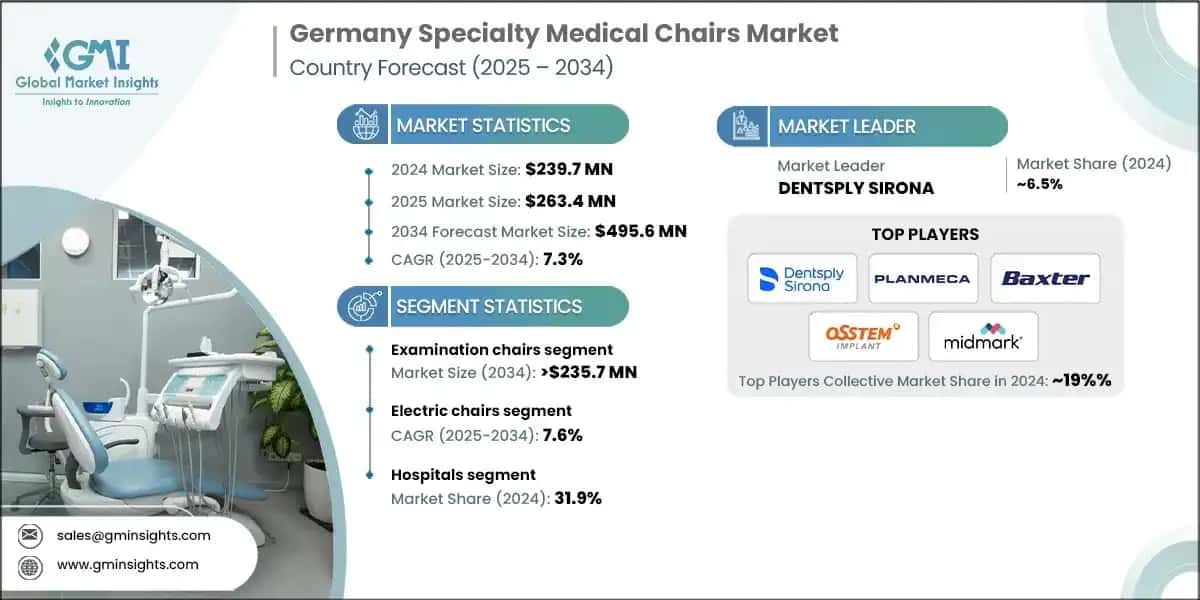 GMI
Global Market Insights
Insights to Innovation

Germany Specialty Medical Chairs Market
Country Forecast (2025 – 2034)

MARKET STATISTICS

2024 Market Size: $239.7 MN
2025 Market Size: $263.4 MN
2034 Forecast Market Size: $495.6 MN
CAGR (2025-2034): 7.3%

SEGMENT STATISTICS

Examination chairs segment
Market Size (2034): >$235.7 MN

Electric chairs segment
CAGR (2025-2034): 7.6%

Hospitals segment
Market Share (2024): 31.9%

MARKET LEADER

Market Leader
DENTSPLY SIRONA

Market Share (2024)
~6.5%

TOP PLAYERS

Dentsply Sirona
PLANMECA
Baxter
OSSTEM IMPLANT
midmark

Top Players Collective Market Share in 2024: ~19%%

sales@gminsights.com
www.gminsights.com